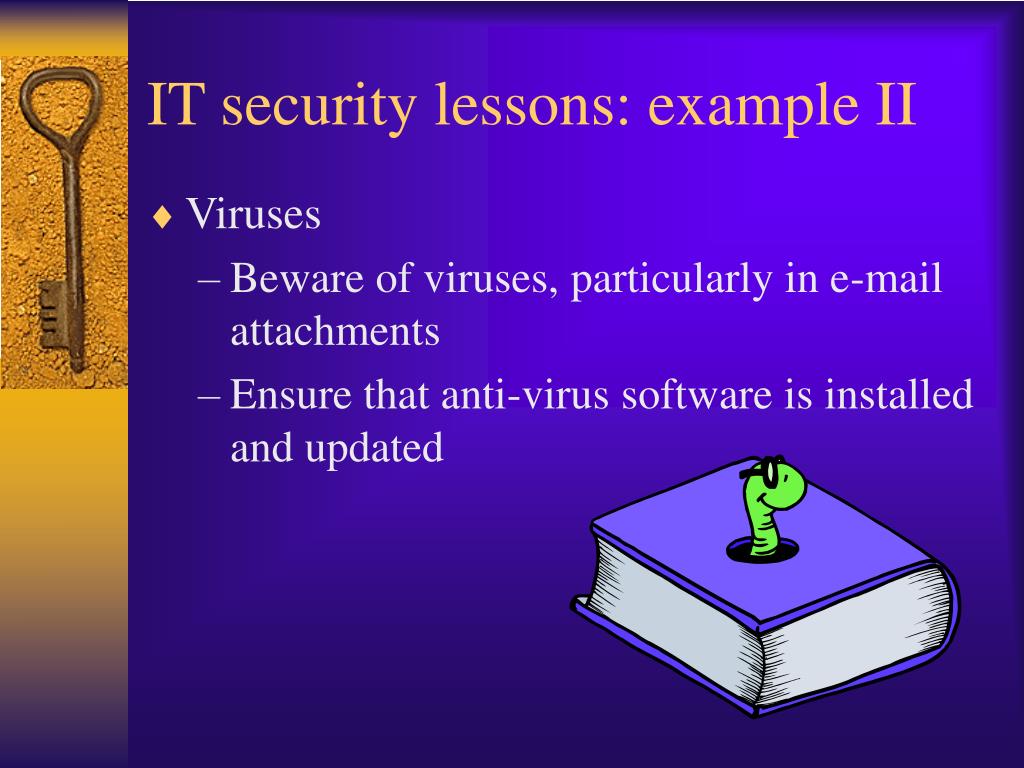 IT security lessons: example II

♦ Viruses

– Beware of viruses, particularly in e-mail attachments

– Ensure that anti-virus software is installed and updated